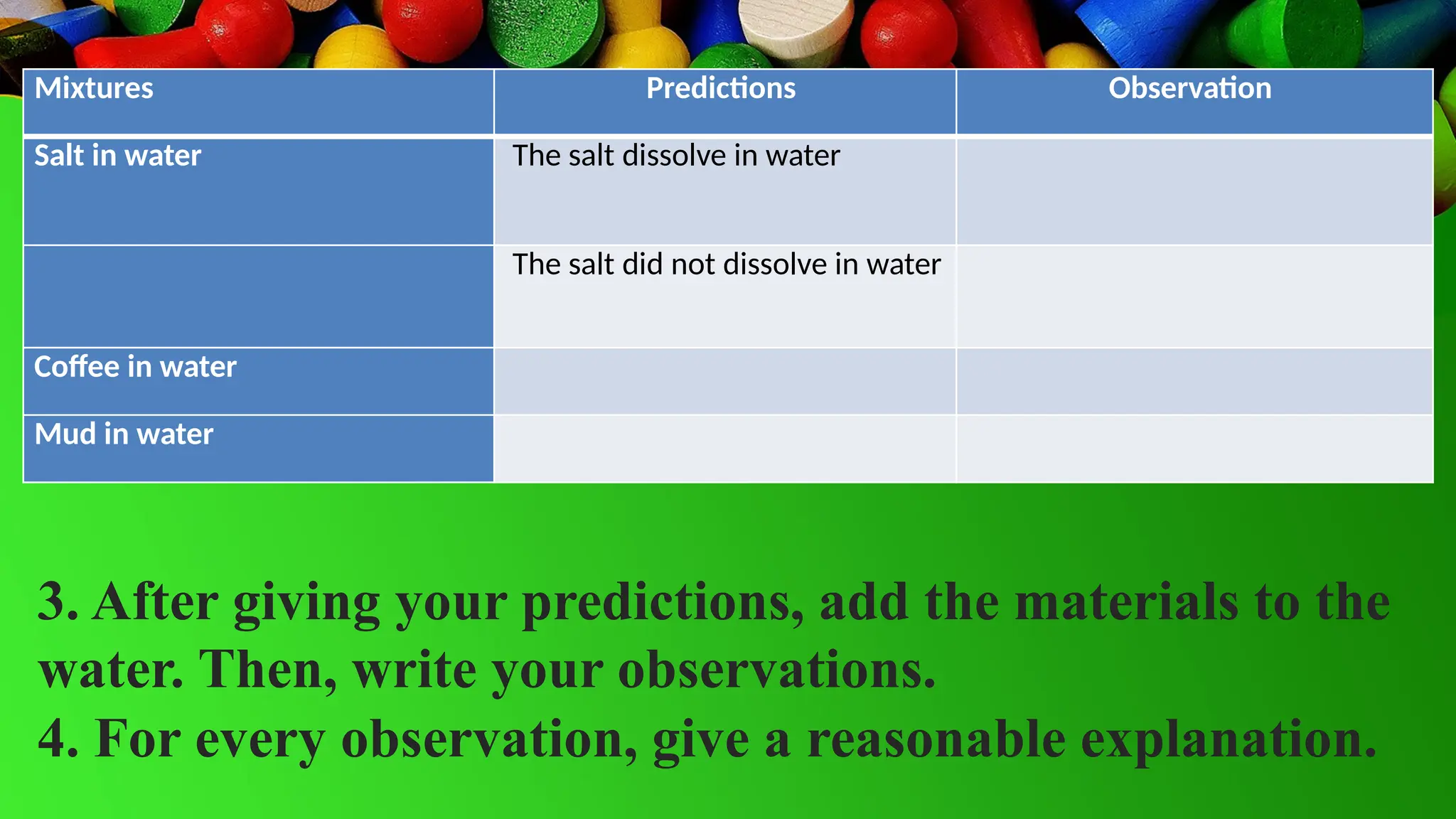 | Mixtures | Predictions | Observation |
|---|---|---|
| Salt in water | The salt dissolve in water | |
| | The salt did not dissolve in water | |
| Coffee in water | | |
| Mud in water | | |

3. After giving your predictions, add the materials to the water. Then, write your observations.
4. For every observation, give a reasonable explanation.